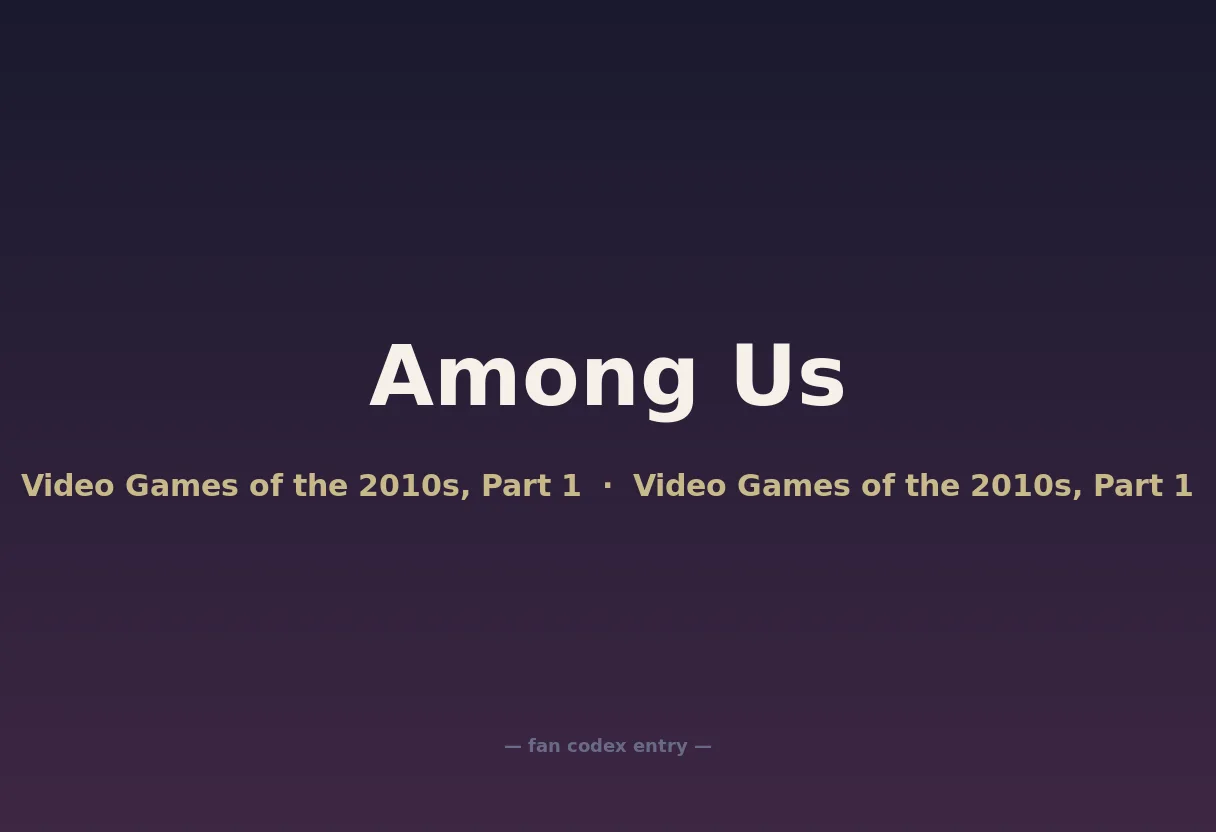 Among Us

Video Games of the 2010s, Part 1 · Video Games of the 2010s, Part 1

— fan codex entry —